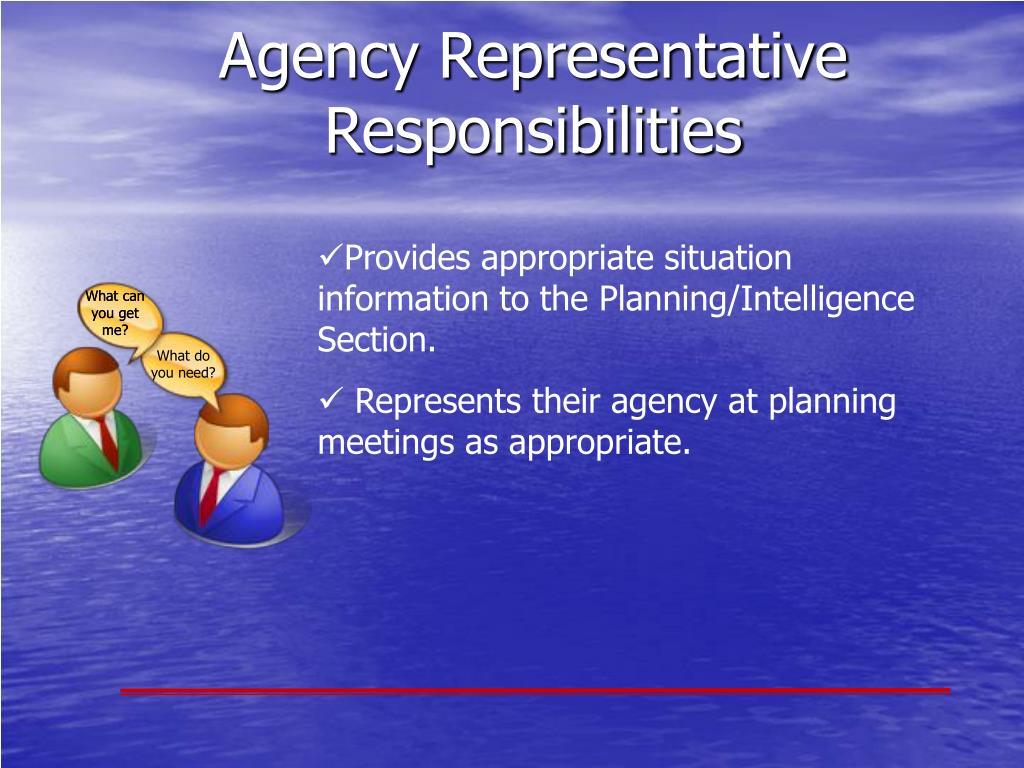 Agency Representative Responsibilities

What can you get me?

What do you need?

✓Provides appropriate situation information to the Planning/Intelligence Section.

✓ Represents their agency at planning meetings as appropriate.